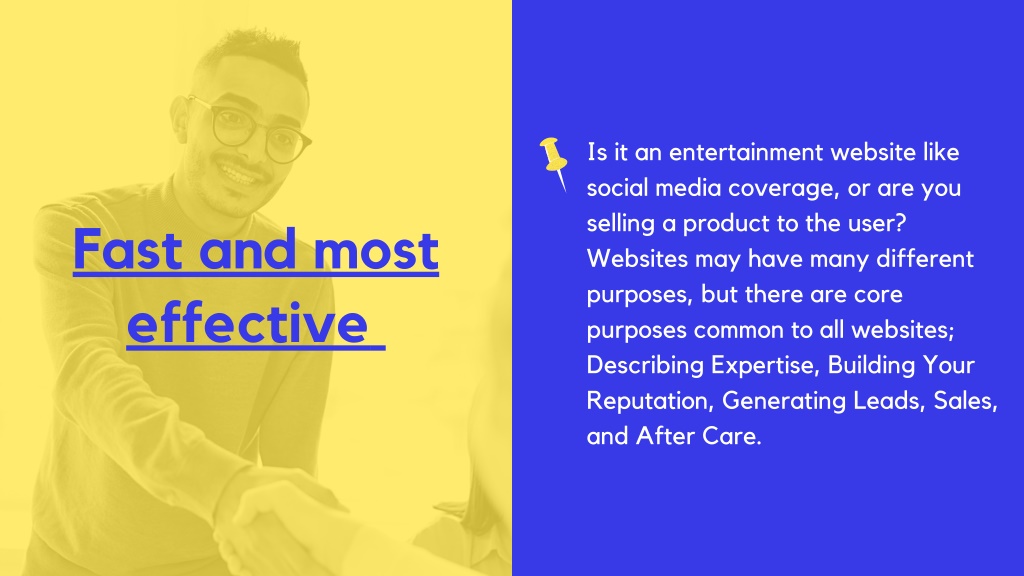 Fast and most effective

Is it an entertainment website like social media coverage, or are you selling a product to the user? Websites may have many different purposes, but there are core purposes common to all websites; Describing Expertise, Building Your Reputation, Generating Leads, Sales, and After Care.